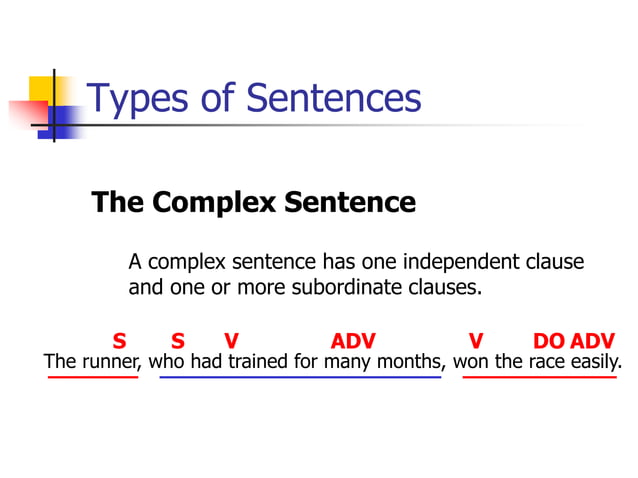 Types of Sentences

The Complex Sentence

A complex sentence has one independent clause and one or more subordinate clauses.

S S V ADV V DO ADV
The runner, who had trained for many months, won the race easily.